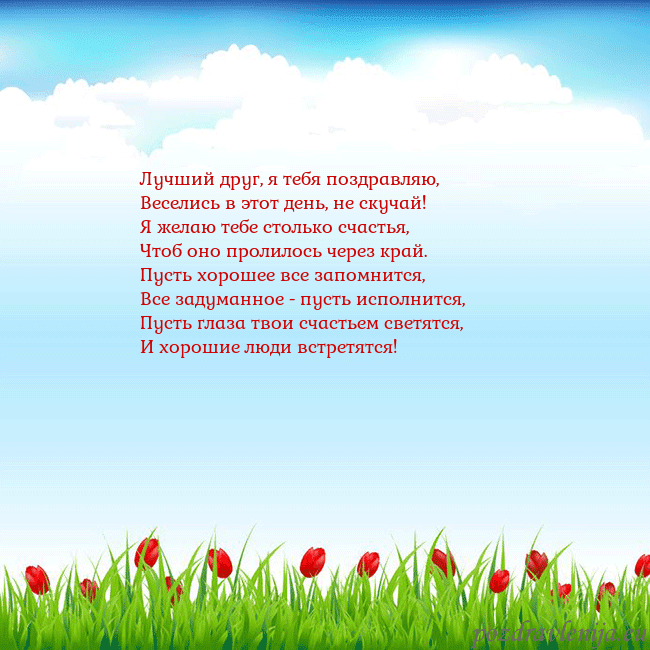 Лучший друг, я тебя поздравляю,
Веселись в этот день, не скучай!
Я желаю тебе столько счастья,
Чтоб оно пролилось через край.
Пусть хорошее все запомнится,
Все задуманное - пусть исполнится,
Пусть глаза твои счастьем светятся,
И хорошие люди встретятся!

pozdravlenija.eu